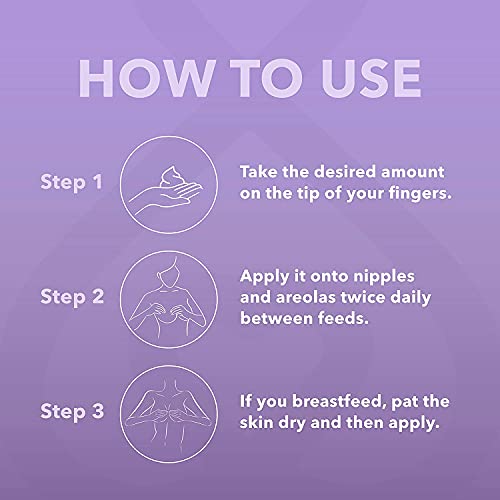 HOW TO USE

Step 1

Take the desired amount on the tip of your fingers.

Step 2

Apply it onto nipples and areolas twice daily between feeds.

Step 3

If you breastfeed, pat the skin dry and then apply.